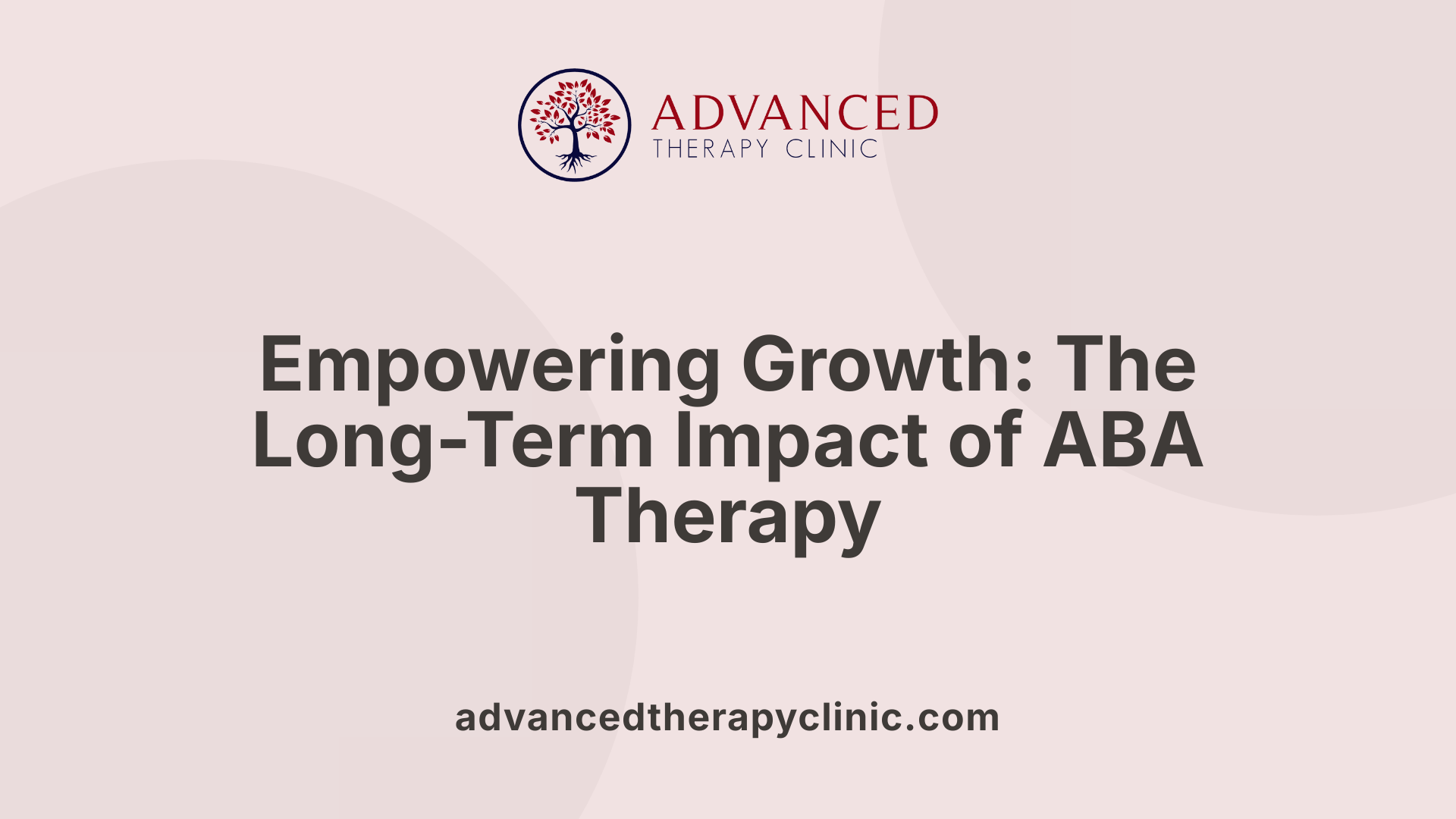 ADVANCED
THERAPY CLINIC

Empowering Growth: The Long-Term Impact of ABA Therapy

advancedtherapyclinic.com